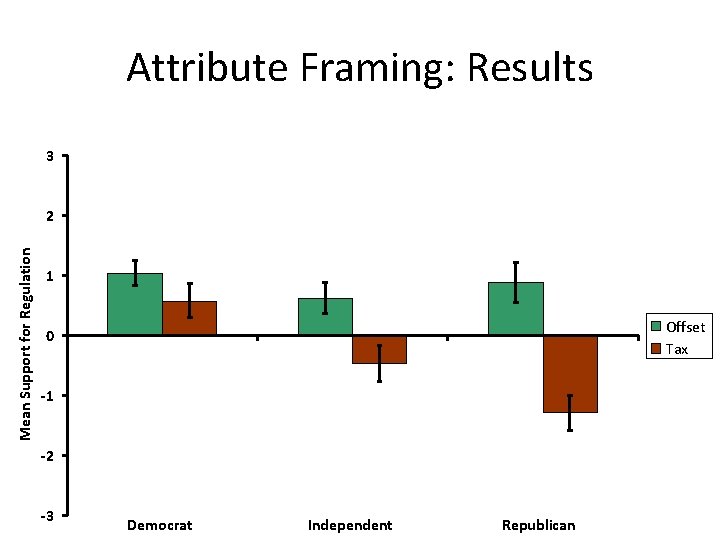 Attribute Framing: Results

Mean Support for Regulation

3
2
1
0
-1
-2
-3

Democrat
Independent
Republican

Offset
Tax